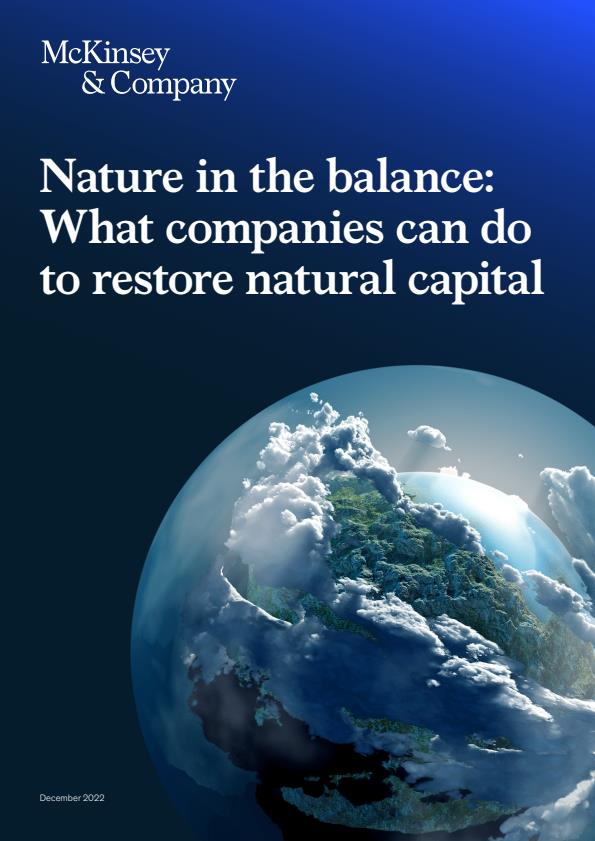 McKinsey
& Company

Nature in the balance: What companies can do to restore natural capital

December 2022